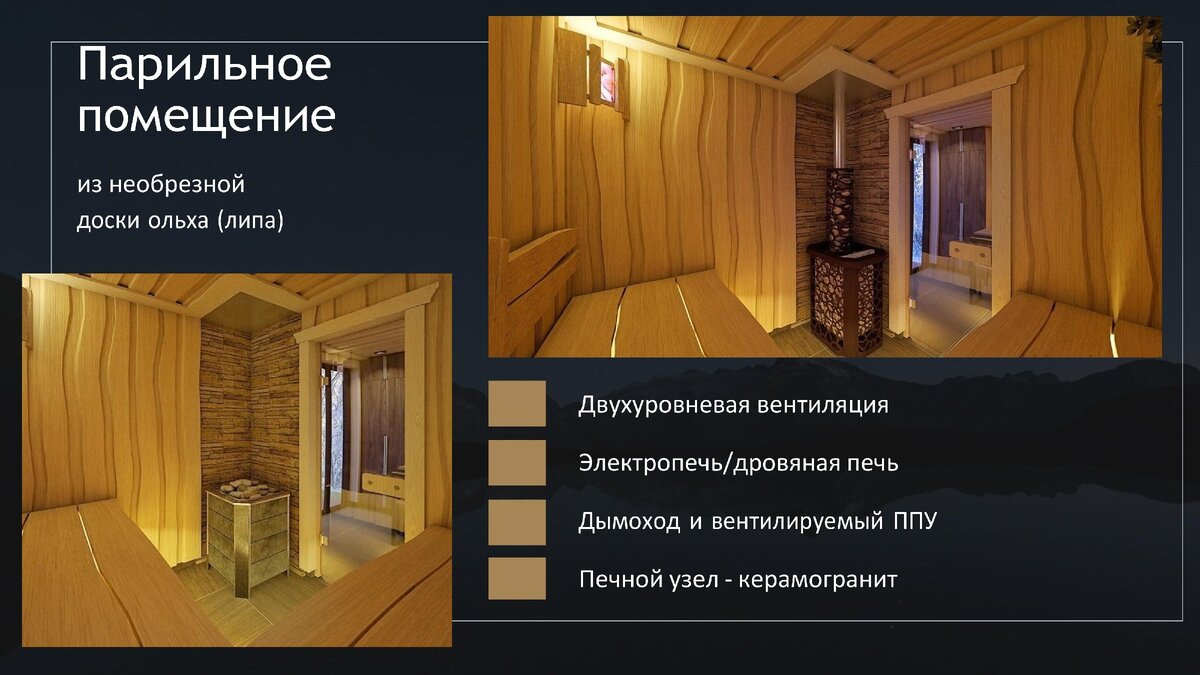 Парильное помещение

из необрезной доски ольха (липа)

Двухуровневая вентиляция

Электропечь/дровяная печь

Дымоход и вентилируемый ППУ

Печной узел - керамогранит